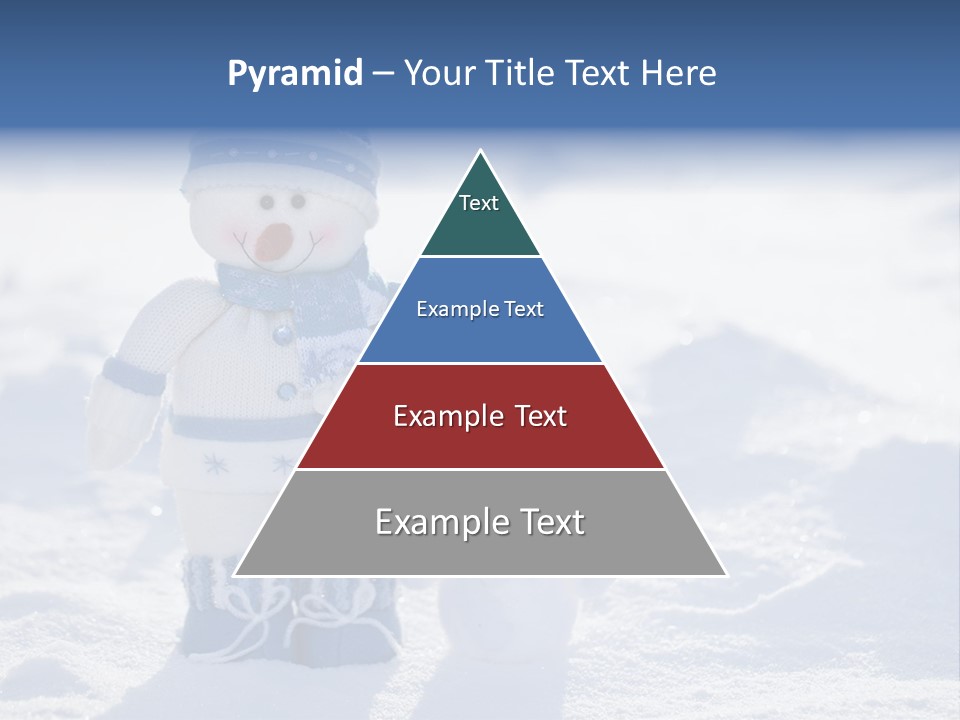 Pyramid – Your Title Text Here

Text

Example Text

Example Text

Example Text